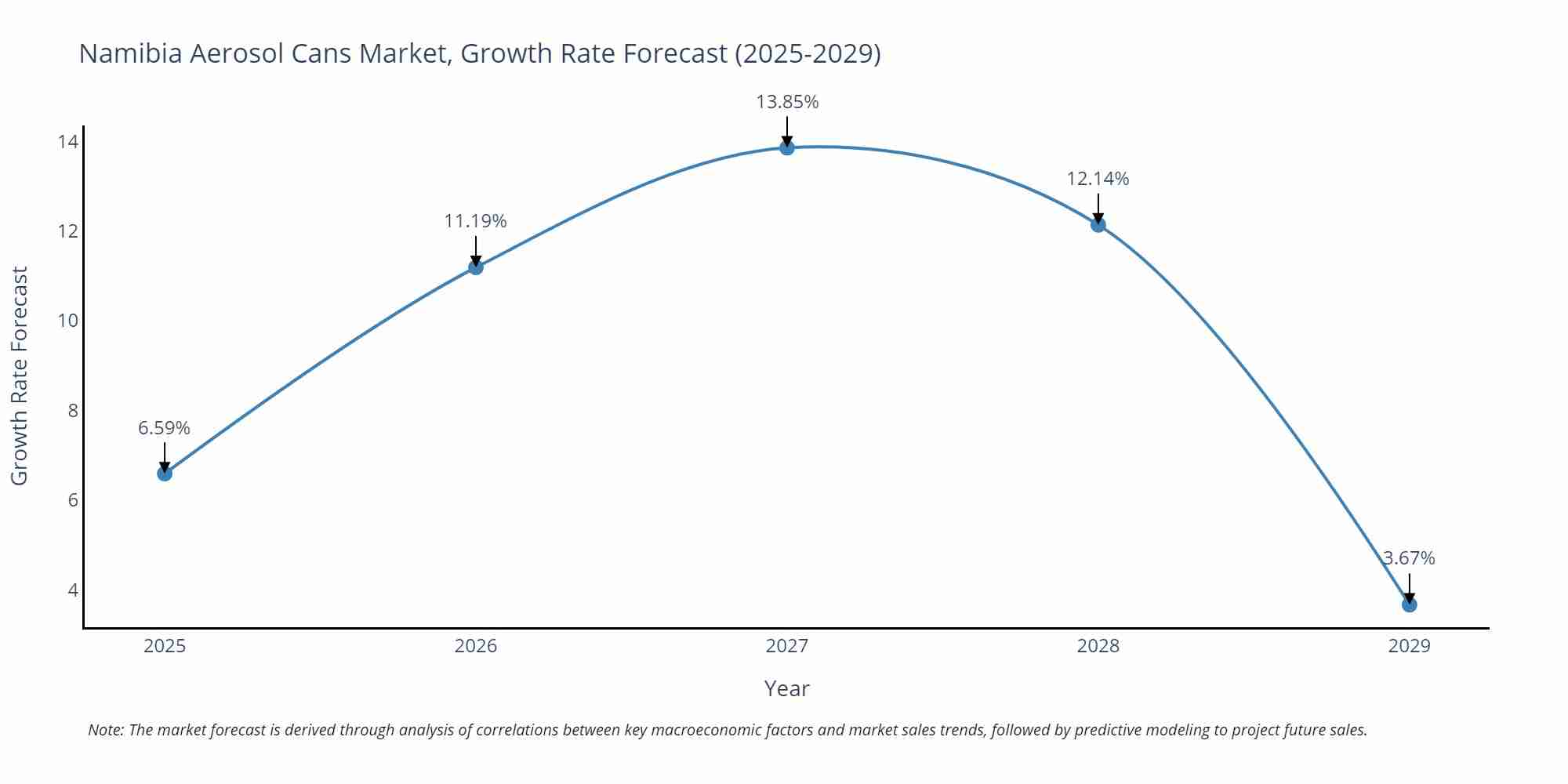 Namibia Aerosol Cans Market, Growth Rate Forecast (2025-2029)

Growth Rate Forecast

14
12
10
8
6
4

6.59%
11.19%
13.85%
12.14%
3.67%

2025
2026
2027
2028
2029

Year

Note: The market forecast is derived through analysis of correlations between key macroeconomic factors and market sales trends, followed by predictive modeling to project future sales.